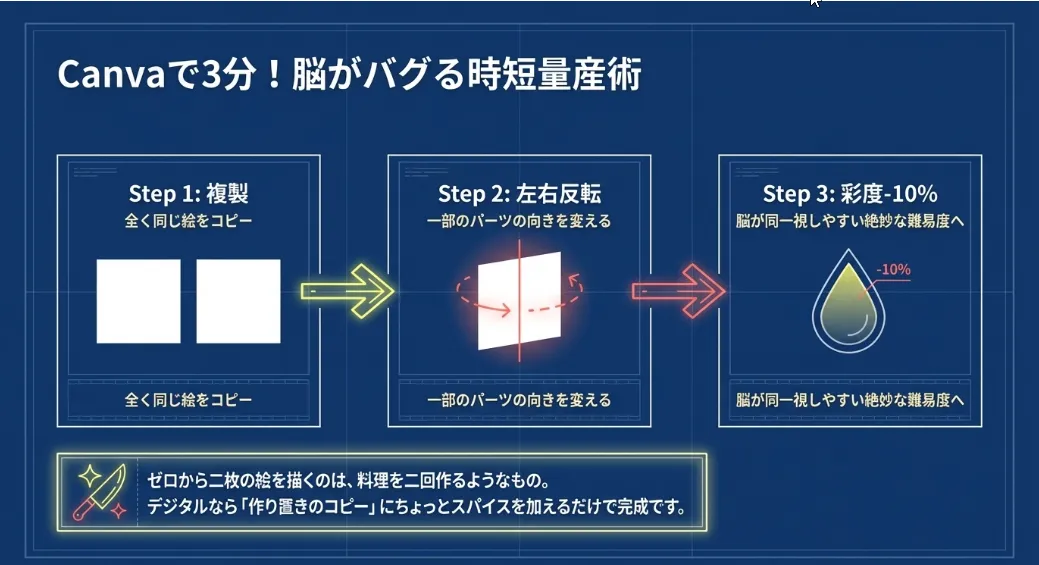 Canvaで3分！脳がバグる時短量産術

Step 1: 複製
全く同じ絵をコピー

全く同じ絵をコピー

Step 2: 左右反転
一部のパーツの向きを変える

一部のパーツの向きを変える

Step 3: 彩度-10%
脳が同一視しやすい絶妙な難易度へ

-10%

脳が同一視しやすい絶妙な難易度へ

ゼロから二枚の絵を描くのは、料理を二回作るようなもの。
デジタルなら「作り置きのコピー」にちょっとスパイスを加えるだけで完成です。